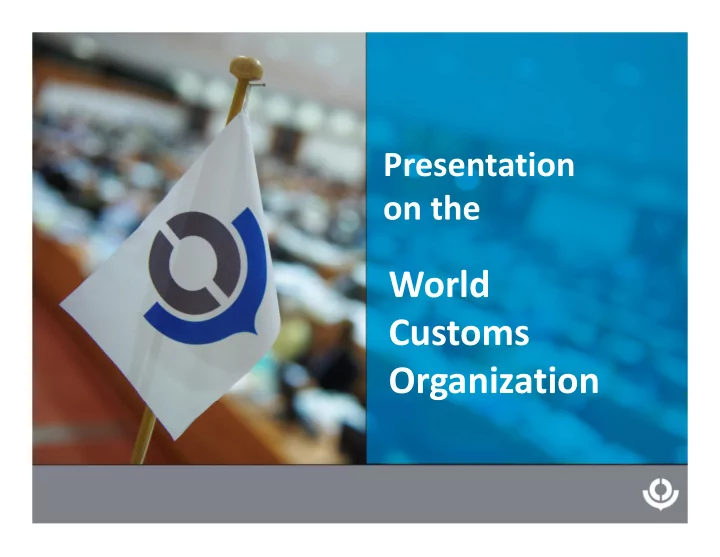 Presentation on the

World Customs Organization